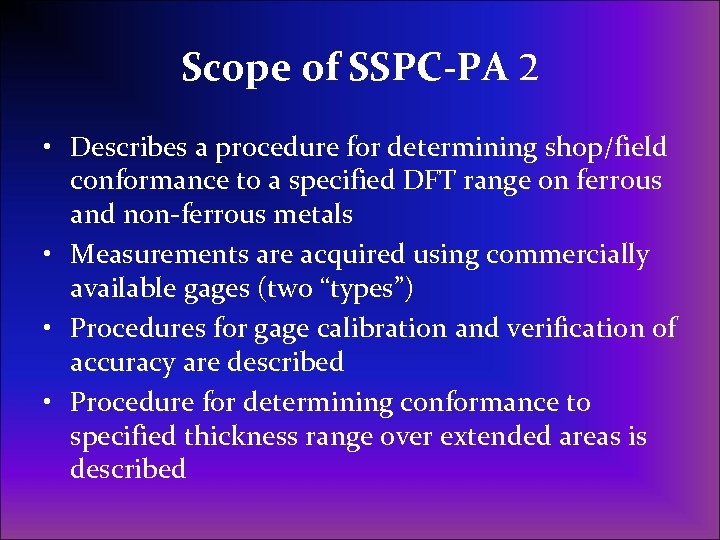 Scope of SSPC-PA 2

• Describes a procedure for determining shop/field conformance to a specified DFT range on ferrous and non-ferrous metals
• Measurements are acquired using commercially available gages (two “types”)
• Procedures for gage calibration and verification of accuracy are described
• Procedure for determining conformance to specified thickness range over extended areas is described